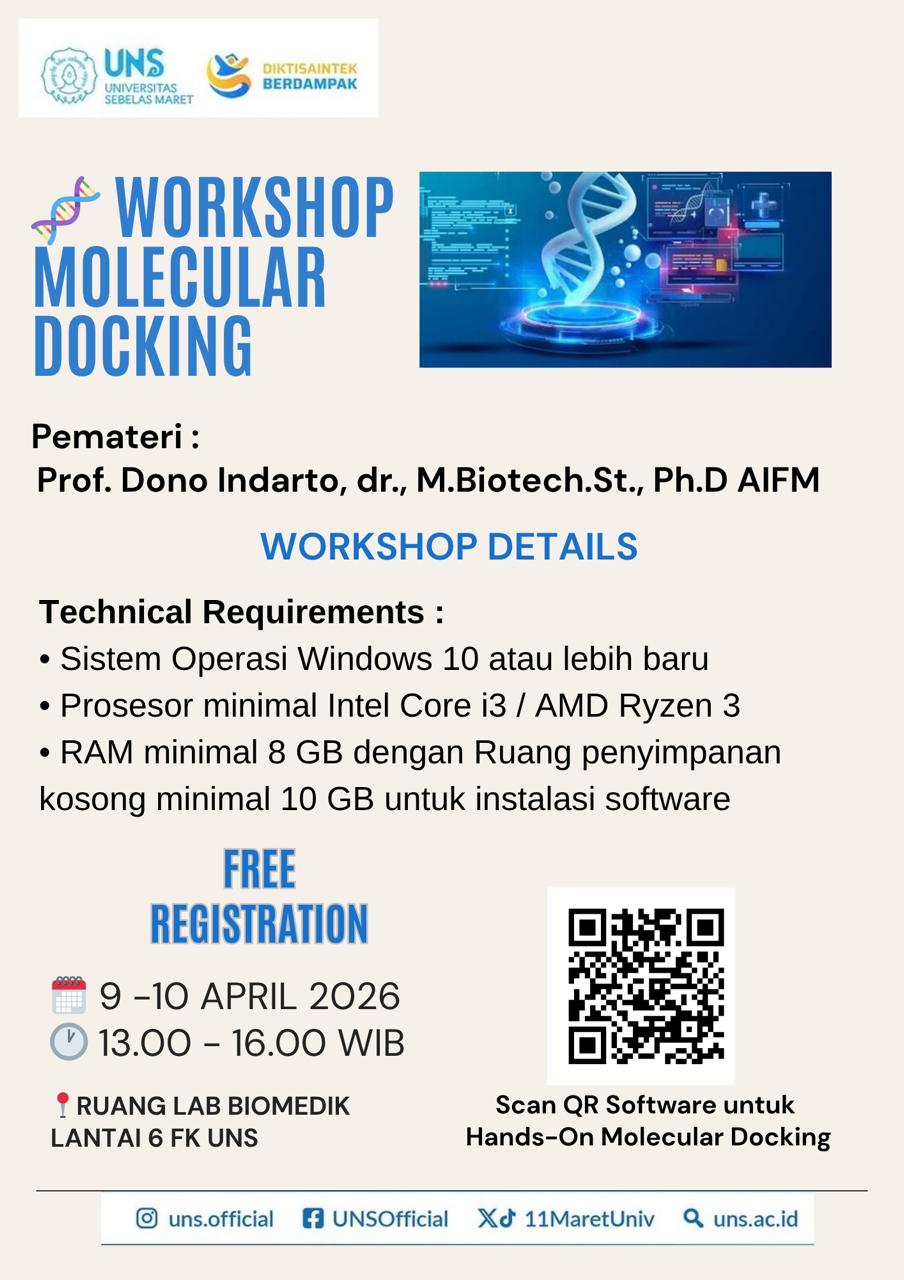 UNS UNIVERSITAS SEBELAS MARET

DIKTISAINTEK BERDAMPAK

WORKSHOP MOLECULAR DOCKING

Pemateri :
Prof. Dono Indarto, dr., M.Biotech.St., Ph.D AIFM

WORKSHOP DETAILS

Technical Requirements :
• Sistem Operasi Windows 10 atau lebih baru
• Prosesor minimal Intel Core i3 / AMD Ryzen 3
• RAM minimal 8 GB dengan Ruang penyimpanan kosong minimal 10 GB untuk instalasi software

FREE REGISTRATION

9 -10 APRIL 2026
13.00 - 16.00 WIB

RUANG LAB BIOMEDIK LANTAI 6 FK UNS

Scan QR Software untuk Hands-On Molecular Docking

uns.official UNSOfficial 11MaretUniv uns.ac.id